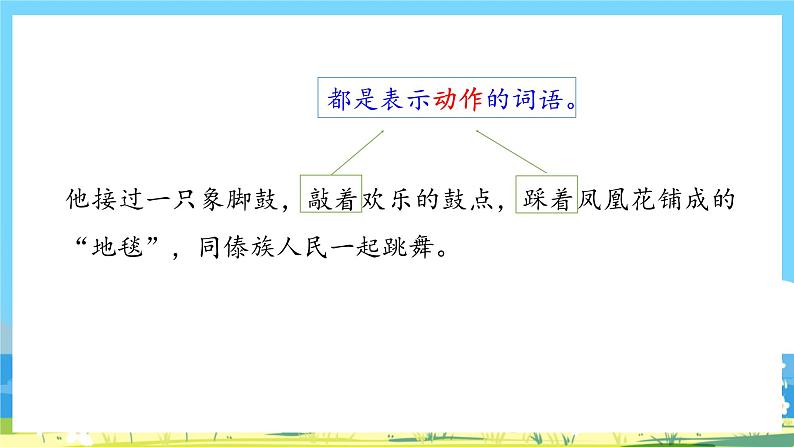 都是表示动作的词语。

他接过一只象脚鼓，敲着欢乐的鼓点，踩着凤凰花铺成的“地毯”，同傣族人民一起跳舞。